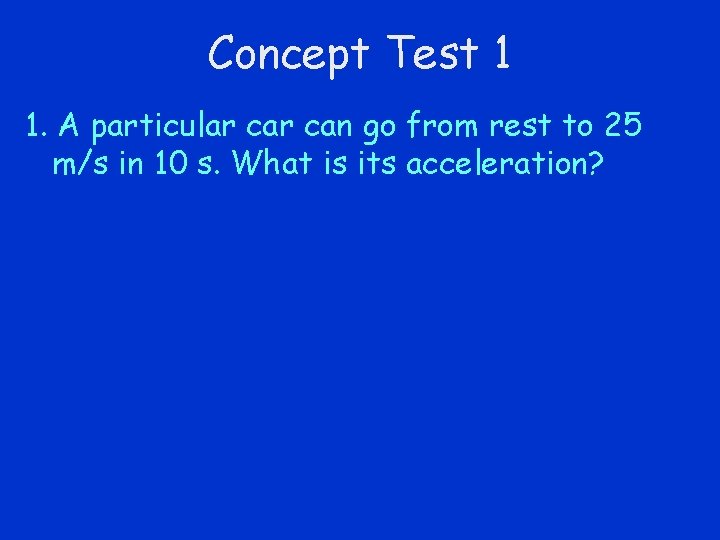 Concept Test 1

1. A particular car can go from rest to 25 m/s in 10 s. What is its acceleration?